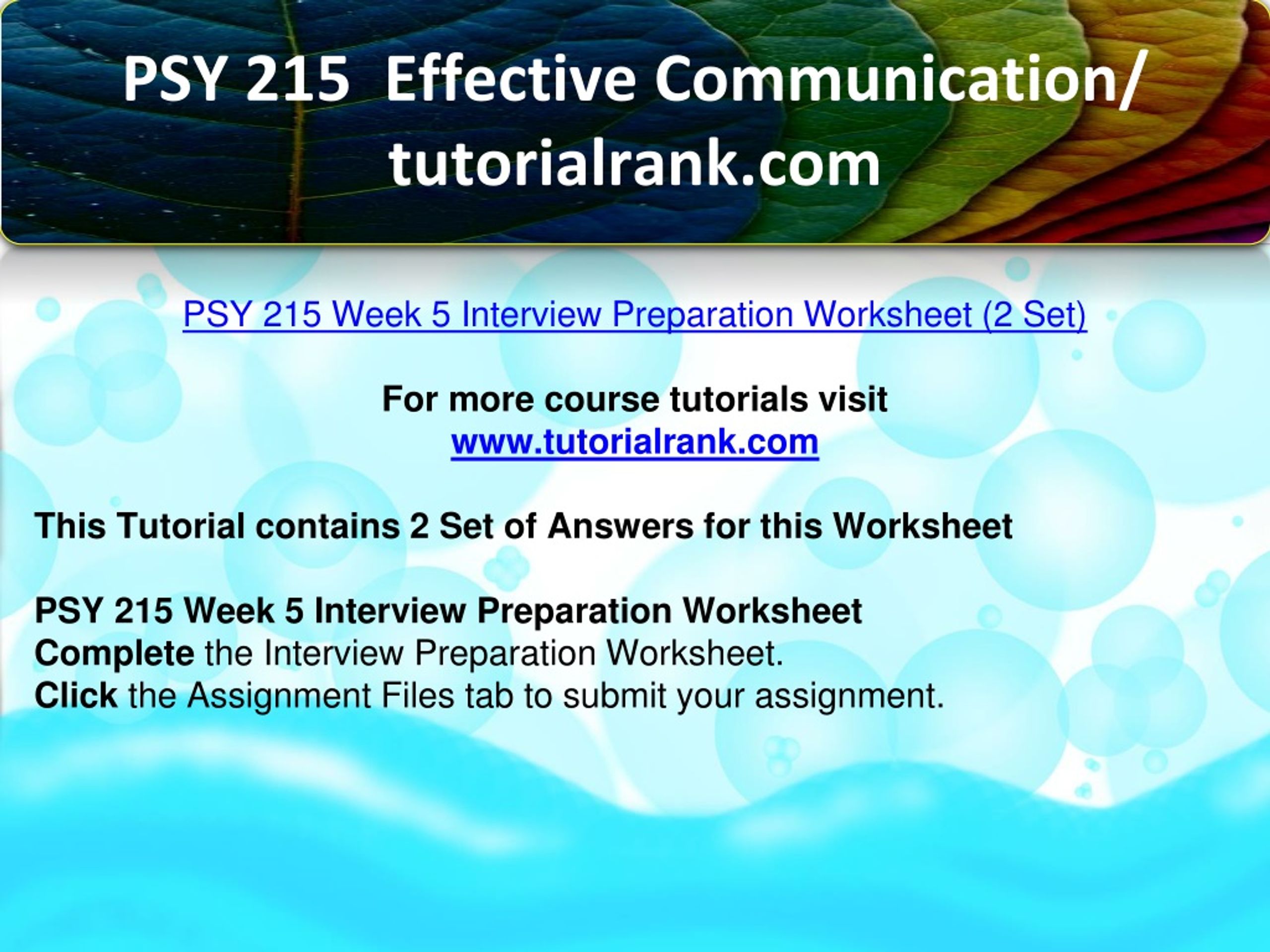 PSY 215 Effective Communication/ tutorialrank.com

PSY 215 Week 5 Interview Preparation Worksheet (2 Set)

For more course tutorials visit
www.tutorialrank.com

This Tutorial contains 2 Set of Answers for this Worksheet

PSY 215 Week 5 Interview Preparation Worksheet
Complete the Interview Preparation Worksheet.
Click the Assignment Files tab to submit your assignment.